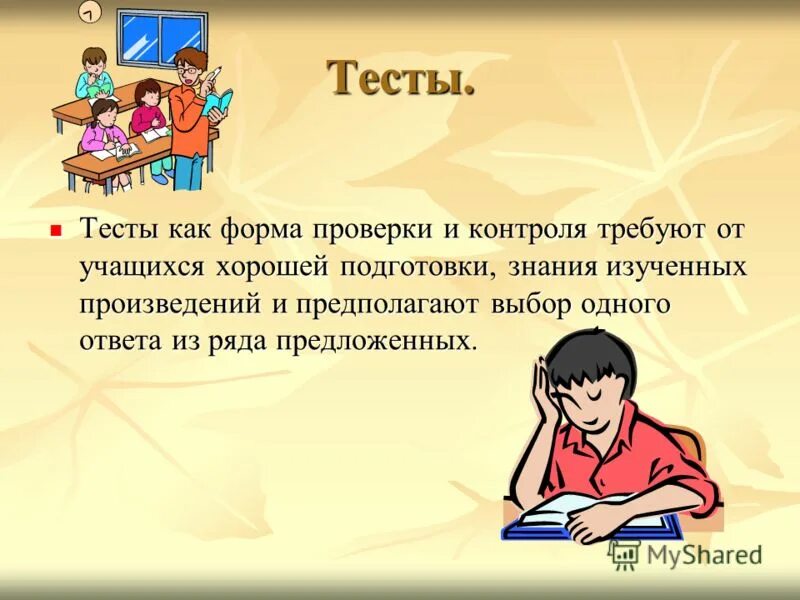 Тесты.

Тесты как форма проверки и контроля требуют от учащихся хорошей подготовки, знания изученных произведений и предполагают выбор одного ответа из ряда предложенных.

MyShared